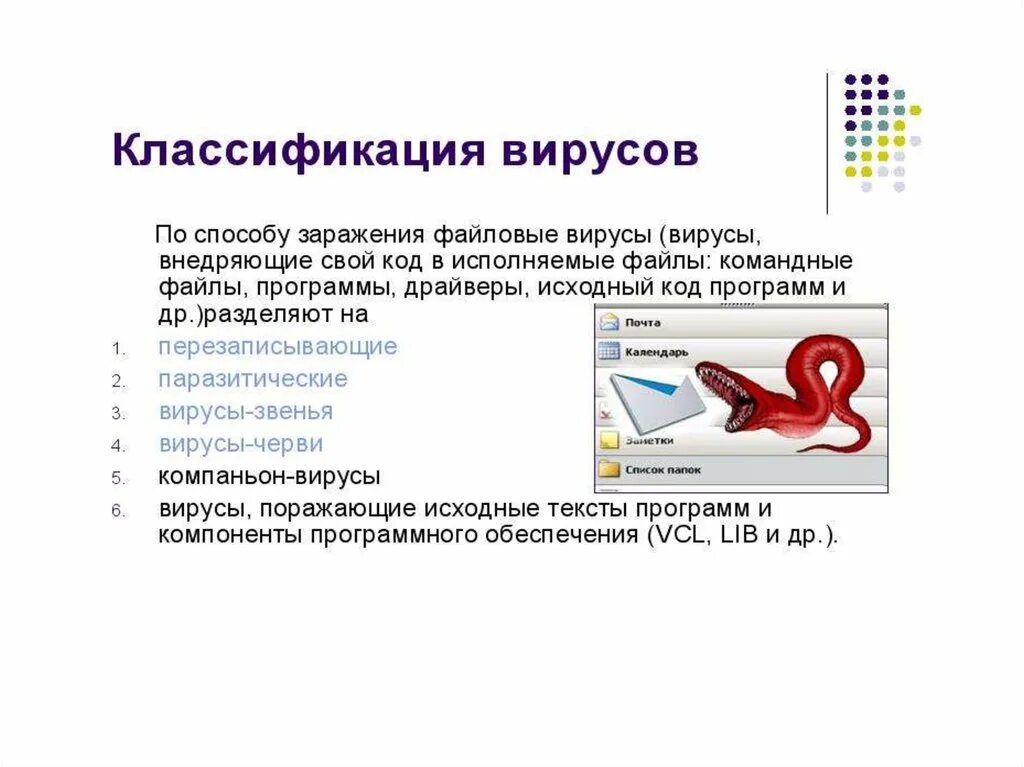 Классификация вирусов

По способу заражения файловые вирусы (вирусы, внедряющие свой код в исполняемые файлы: командные файлы, программы, драйверы, исходный код программ и др.)разделяют на

1. перезаписывающие
2. паразитические
3. вирусы-звенья
4. вирусы-черви
5. компаньон-вирусы
6. вирусы, поражающие исходные тексты программ и компоненты программного обеспечения (VCL, LIB и др.).

Почта
Календарь
Заметки
Список папок